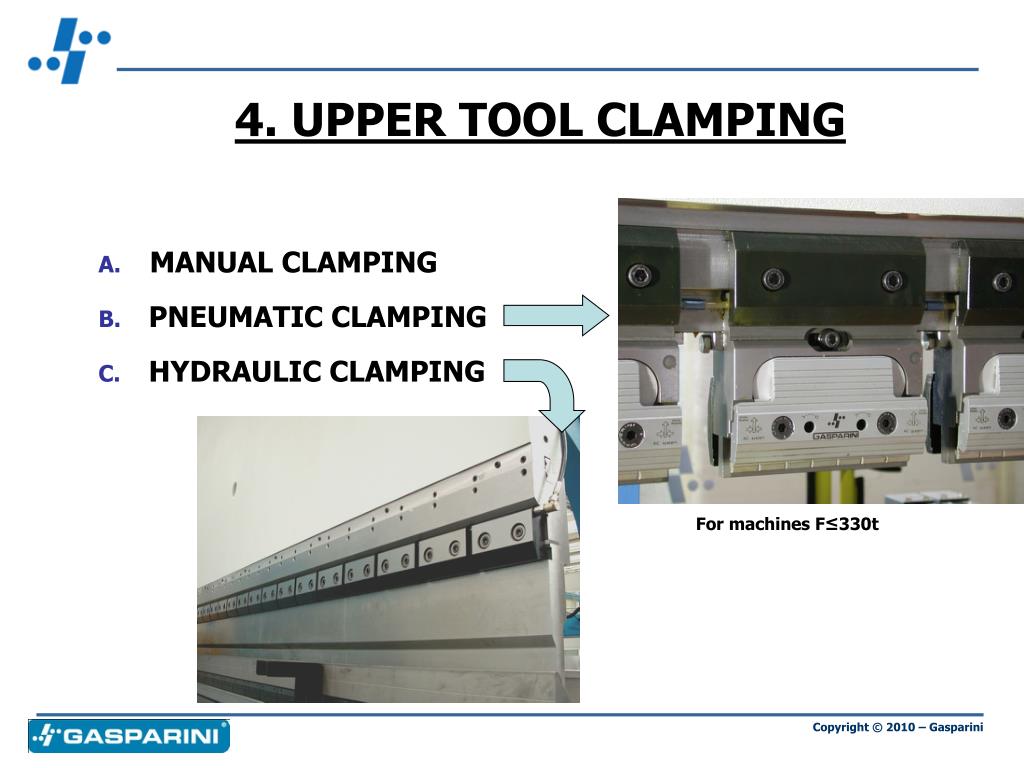 4. UPPER TOOL CLAMPING

A. MANUAL CLAMPING

B. PNEUMATIC CLAMPING

C. HYDRAULIC CLAMPING

GASPARINI

For machines F≤330t

GASPARINI

Copyright © 2010 – Gasparini